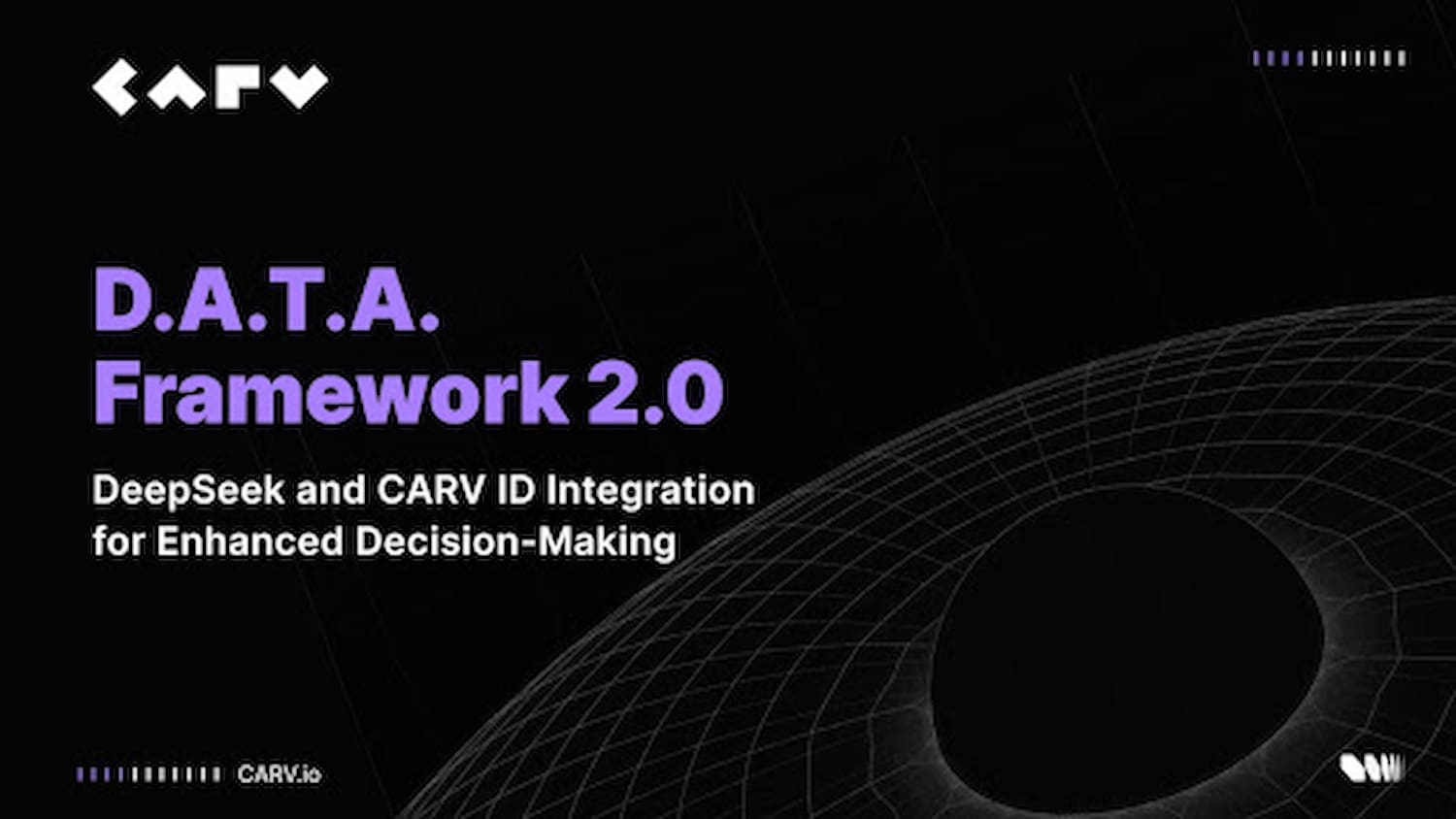 CARV

D.A.T.A.
Framework 2.0

DeepSeek and CARV ID Integration
for Enhanced Decision-Making

CARV.io